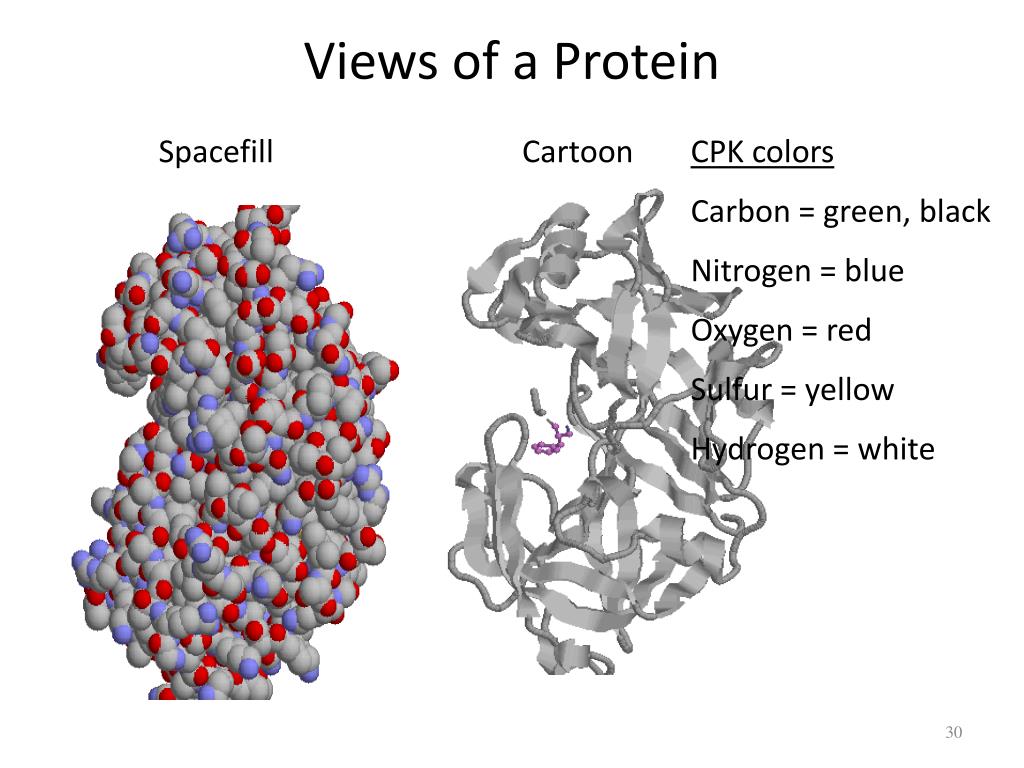 Views of a Protein

Spacefill

Cartoon

CPK colors

Carbon = green, black

Nitrogen = blue

Oxygen = red

Sulfur = yellow

Hydrogen = white

30